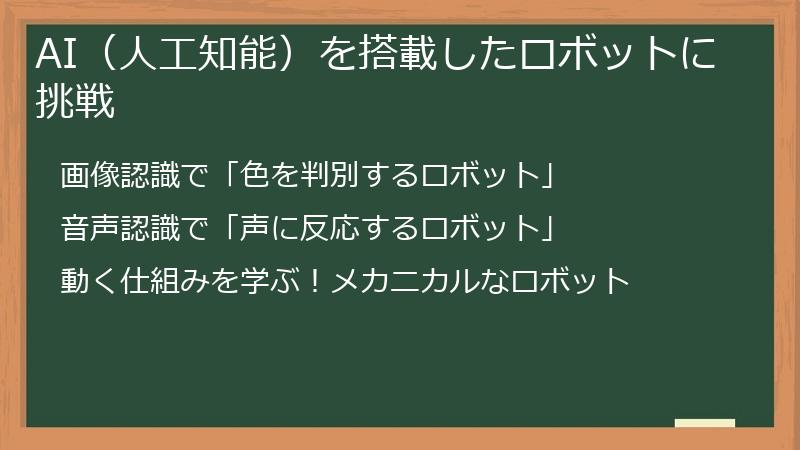 AI（人工知能）を搭載したロボットに挑戦

画像認識で「色を判別するロボット」

音声認識で「声に反応するロボット」

動く仕組みを学ぶ！メカニカルなロボット